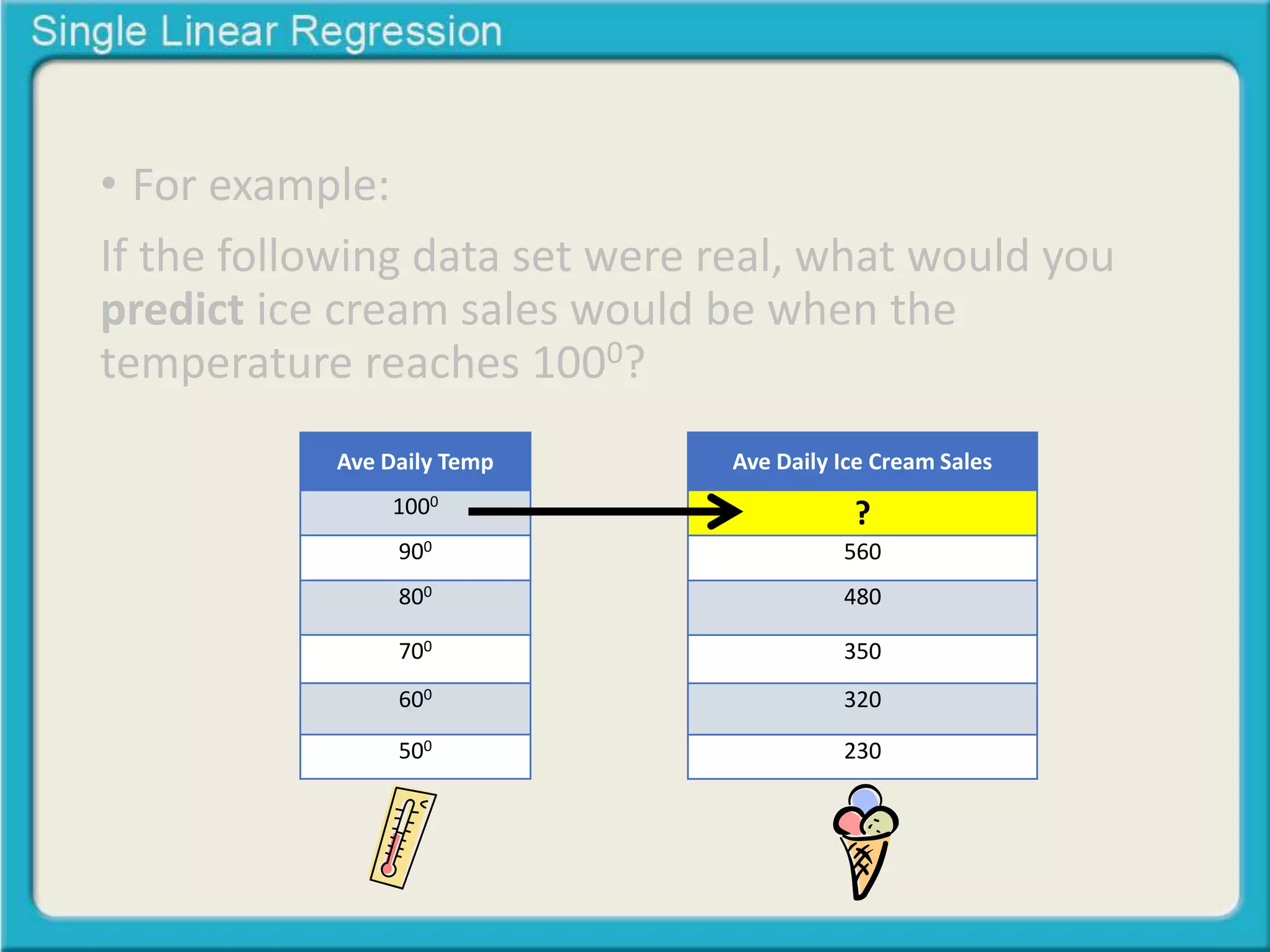 Single Linear Regression

• For example:

If the following data set were real, what would you **predict** ice cream sales would be when the temperature reaches $100^0$?

| Ave Daily Temp |
|---|
| $100^0$ |
| $90^0$ |
| $80^0$ |
| $70^0$ |
| $60^0$ |
| $50^0$ |

| Ave Daily Ice Cream Sales |
|---|
| ? |
| 560 |
| 480 |
| 350 |
| 320 |
| 230 |